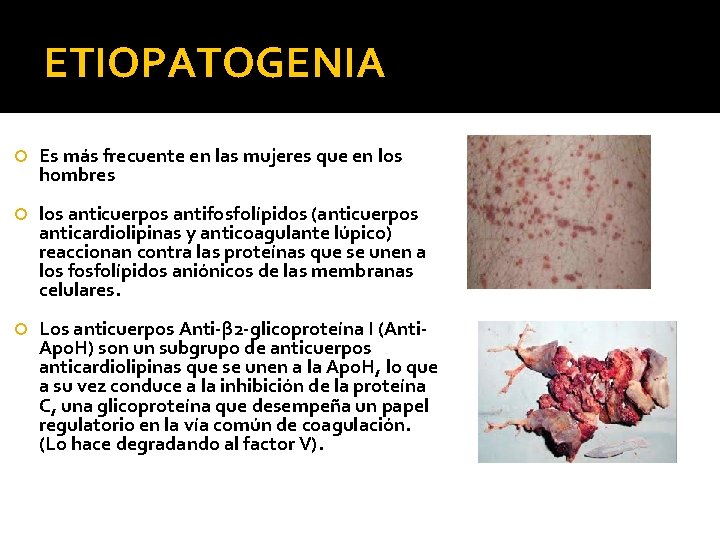 ETIOPATOGENIA

Es más frecuente en las mujeres que en los hombres

los anticuerpos antifosfolípidos (anticuerpos anticardiolipinas y anticoagulante lúpico) reaccionan contra las proteínas que se unen a los fosfolípidos aniónicos de las membranas celulares.

Los anticuerpos Anti-β2-glicoproteína I (Anti-ApoH) son un subgrupo de anticuerpos anticardiolipinas que se unen a la ApoH, lo que a su vez conduce a la inhibición de la proteína C, una glicoproteína que desempeña un papel regulatorio en la vía común de coagulación. (Lo hace degradando al factor V).